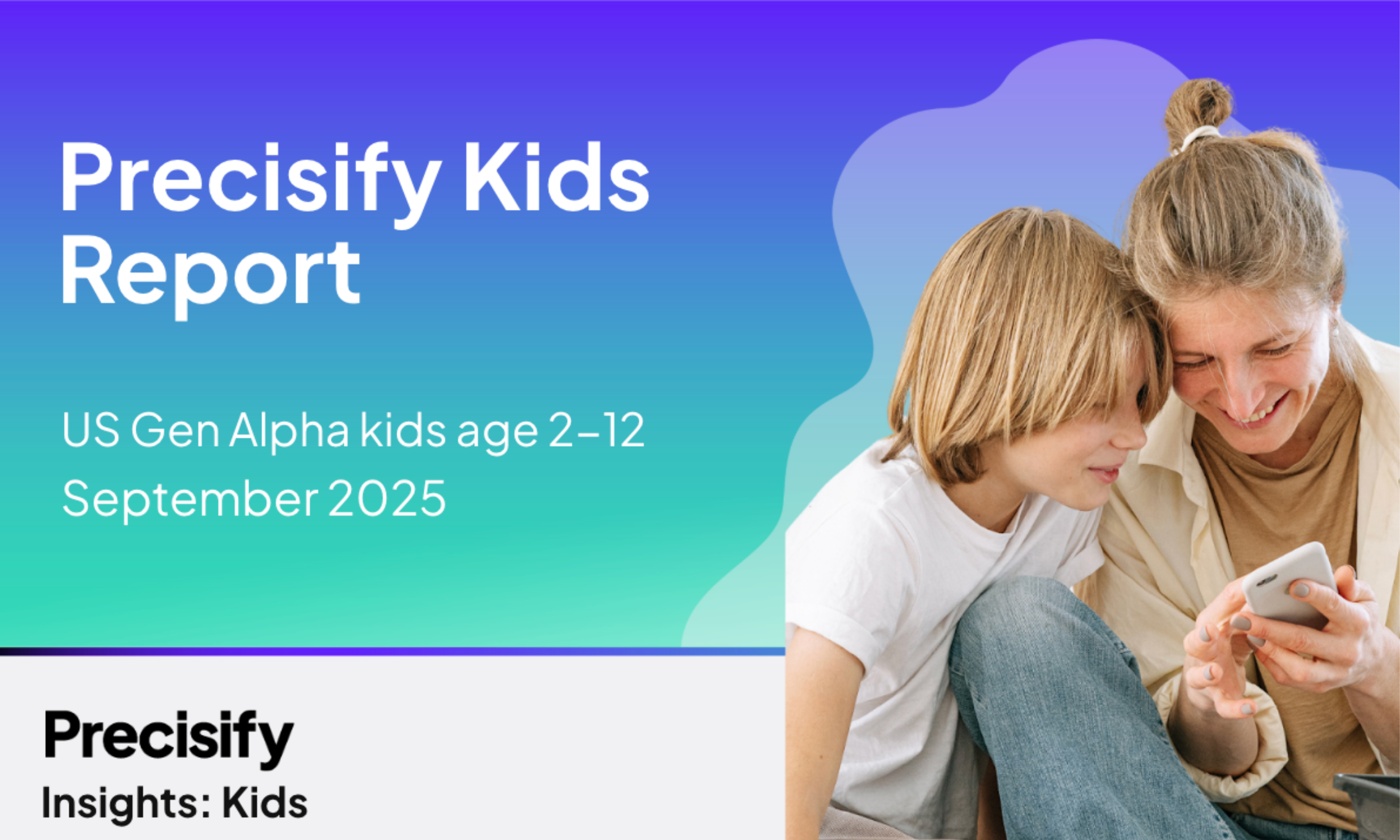 Precisify Kids Report

US Gen Alpha kids age 2–12
September 2025

Precisify
Insights: Kids